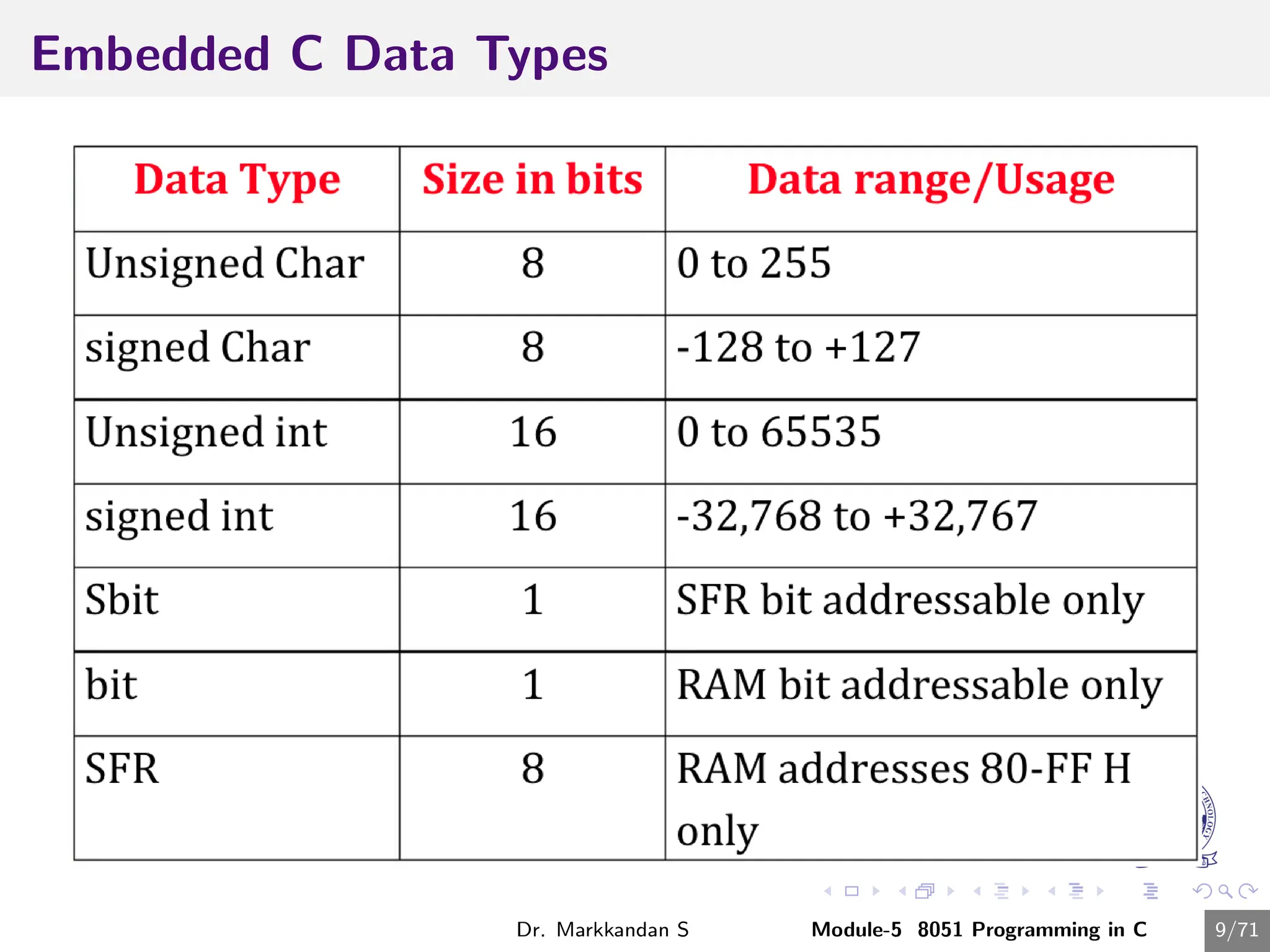 Embedded C Data Types

| Data Type | Size in bits | Data range/Usage |
|---|---|---|
| Unsigned Char | 8 | 0 to 255 |
| signed Char | 8 | -128 to +127 |
| Unsigned int | 16 | 0 to 65535 |
| signed int | 16 | -32,768 to +32,767 |
| Sbit | 1 | SFR bit addressable only |
| bit | 1 | RAM bit addressable only |
| SFR | 8 | RAM addresses 80-FF H only |

Dr. Markkandan S Module-5 8051 Programming in C 9/71